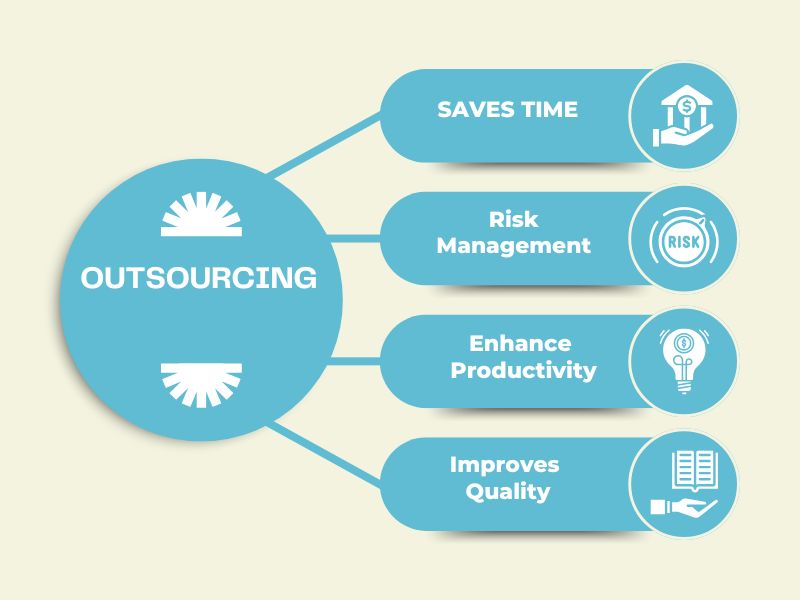 OUTSOURCING

SAVES TIME

Risk Management

RISK

Enhance Productivity

Improves Quality